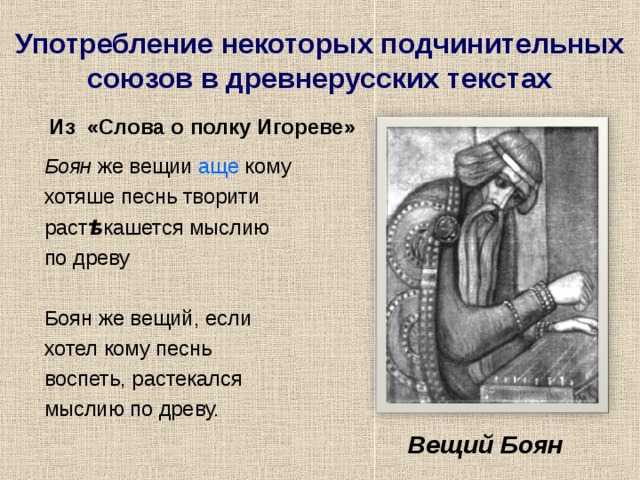 Употребление некоторых подчинительных союзов в древнерусских текстах

Из «Слова о полку Игореве»

Боян же вещии аще кому хотяше песнь творити растѣкашется мыслию по древу

Боян же вещий, если хотел кому песнь воспеть, растекался мыслию по древу.

Вещий Боян